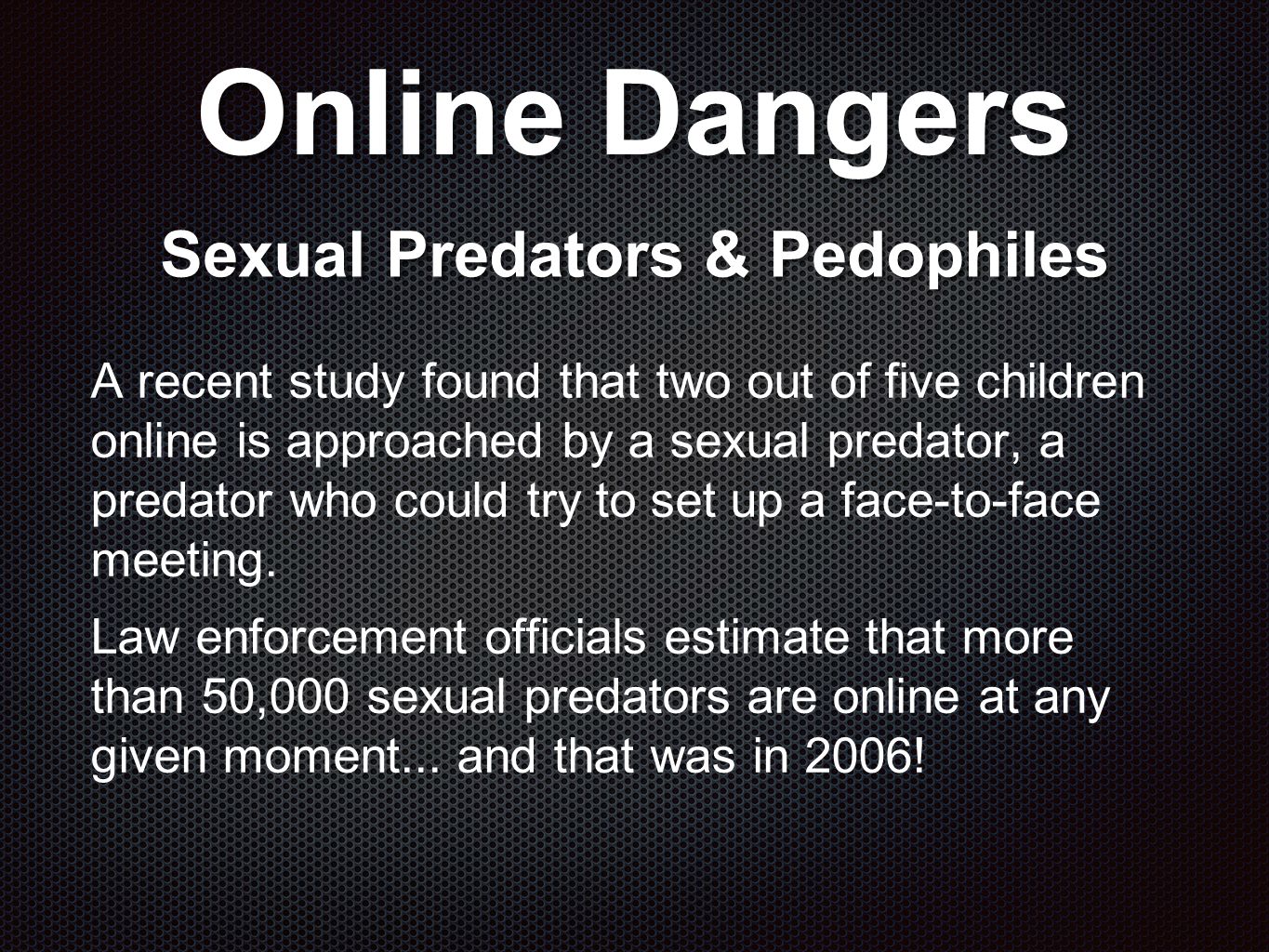 Online Dangers

Sexual Predators & Pedophiles

A recent study found that two out of five children online is approached by a sexual predator, a predator who could try to set up a face-to-face meeting.

Law enforcement officials estimate that more than 50,000 sexual predators are online at any given moment... and that was in 2006!